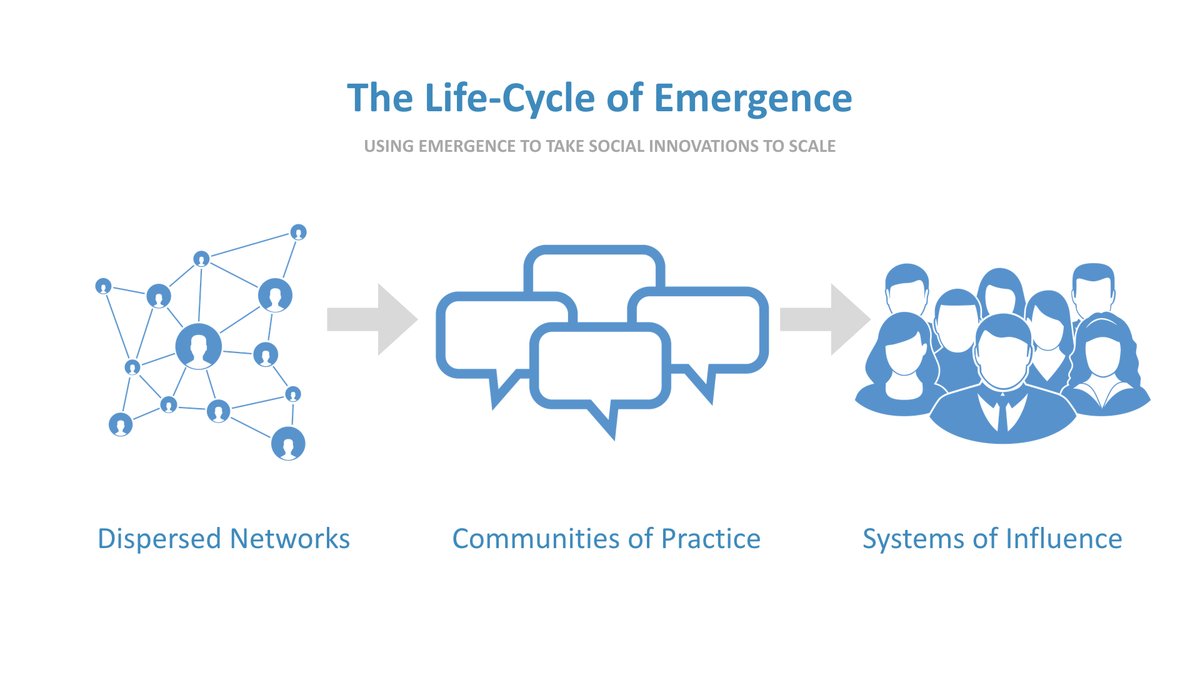 The Life-Cycle of Emergence

USING EMERGENCE TO TAKE SOCIAL INNOVATIONS TO SCALE

Dispersed Networks

Communities of Practice

Systems of Influence